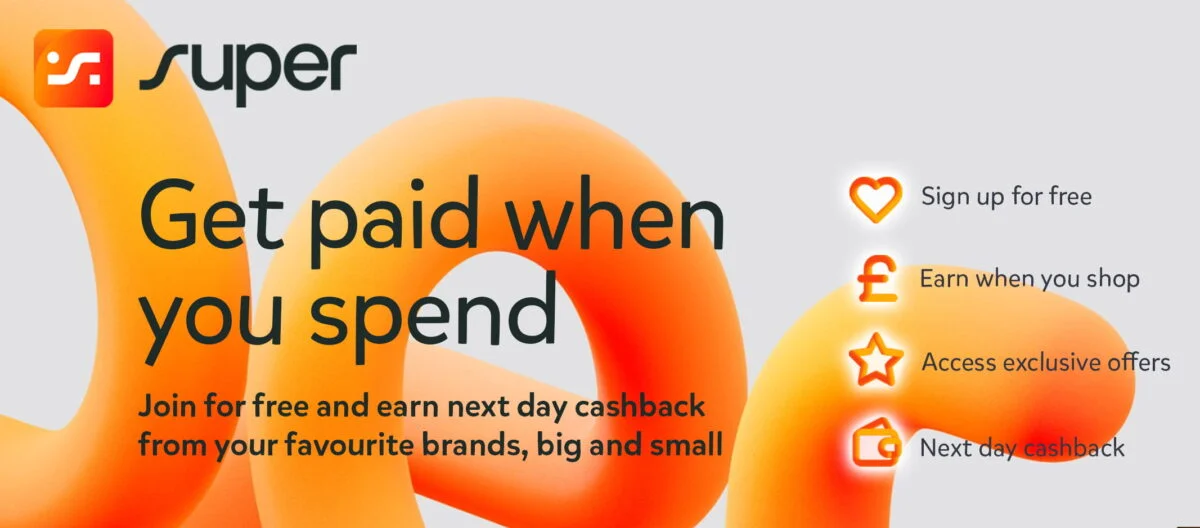 super

Get paid when you spend

Join for free and earn next day cashback from your favourite brands, big and small

Sign up for free

£ Earn when you shop

Access exclusive offers

Next day cashback